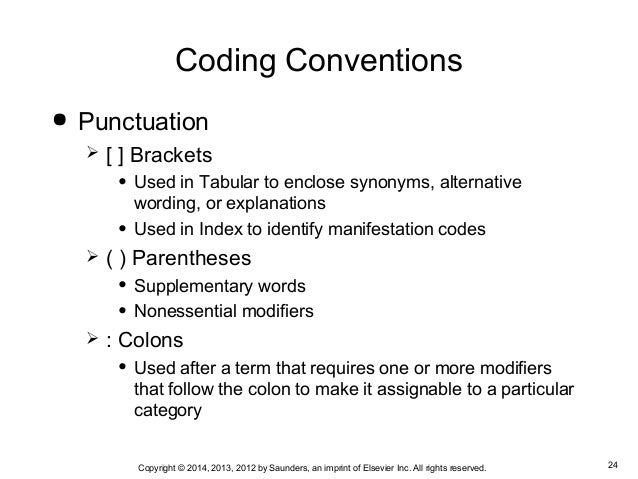 Coding Conventions

• Punctuation
➢ [ ] Brackets
• Used in Tabular to enclose synonyms, alternative wording, or explanations
• Used in Index to identify manifestation codes
➢ ( ) Parentheses
• Supplementary words
• Nonessential modifiers
➢ : Colons
• Used after a term that requires one or more modifiers that follow the colon to make it assignable to a particular category

Copyright © 2014, 2013, 2012 by Saunders, an imprint of Elsevier Inc. All rights reserved.

24